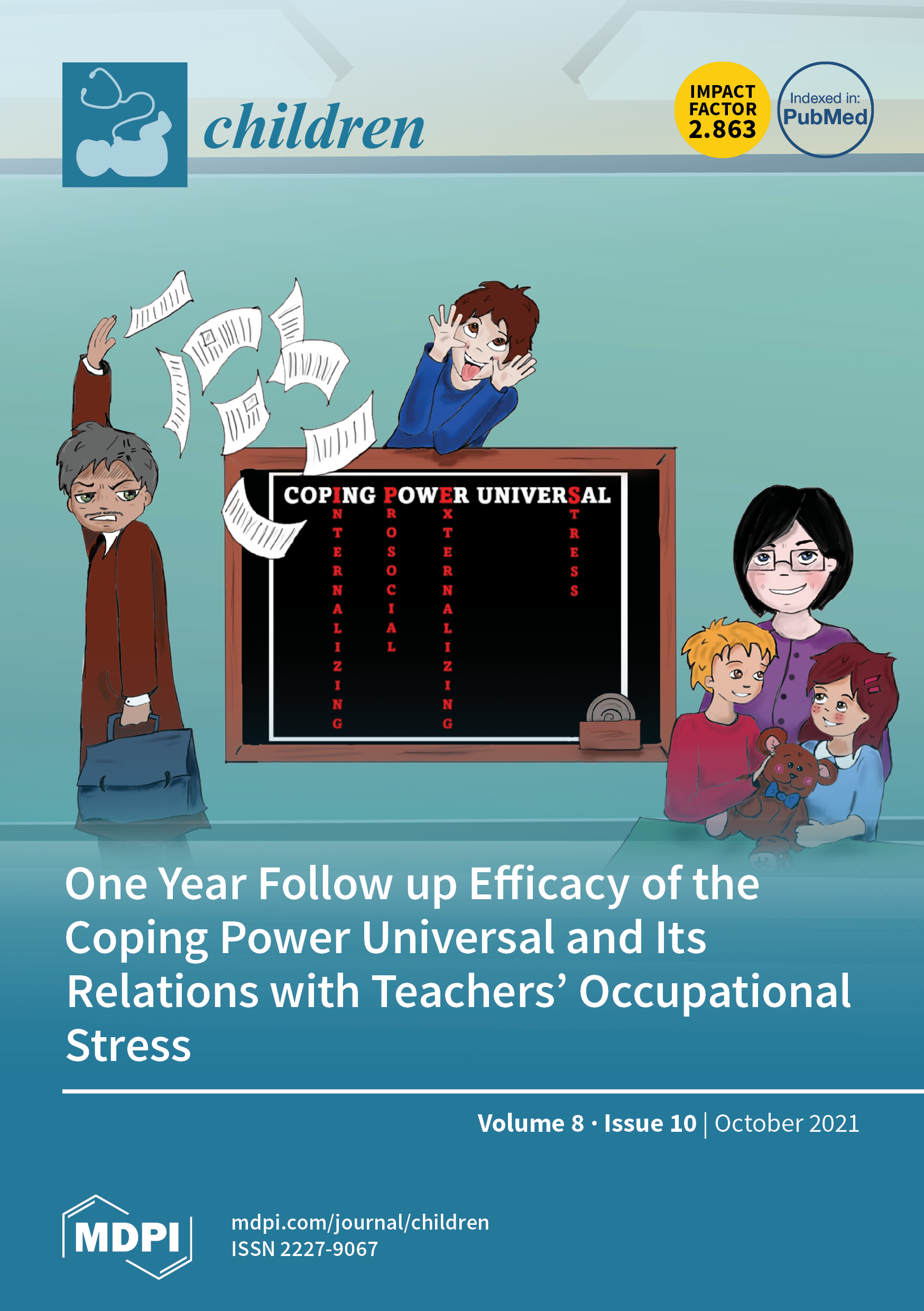 children

IMPACT FACTOR 2.863

Indexed in: PubMed

COPING POWER UNIVERSAL

N T E R N A L I Z I N G

R O S O C I A L

X T E R N A L I Z I N G

T R E S S

One Year Follow up Efficacy of the Coping Power Universal and Its Relations with Teachers' Occupational Stress

Volume 8 · Issue 10 | October 2021

MDPI

mdpi.com/journal/children
ISSN 2227-9067